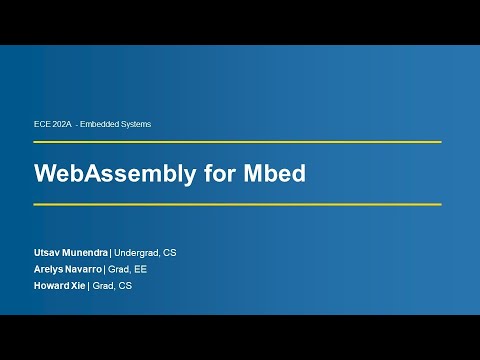 ECE 202A - Embedded Systems

WebAssembly for Mbed

Utsav Munendra | Undergrad, CS
Arelys Navarro | Grad, EE
Howard Xie | Grad, CS